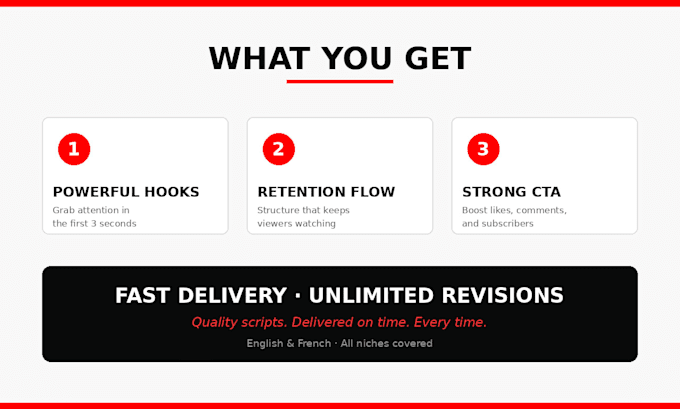 WHAT YOU GET

1
POWERFUL HOOKS
Grab attention in the first 3 seconds

2
RETENTION FLOW
Structure that keeps viewers watching

3
STRONG CTA
Boost likes, comments, and subscribers

FAST DELIVERY · UNLIMITED REVISIONS
Quality scripts. Delivered on time. Every time.
English & French · All niches covered